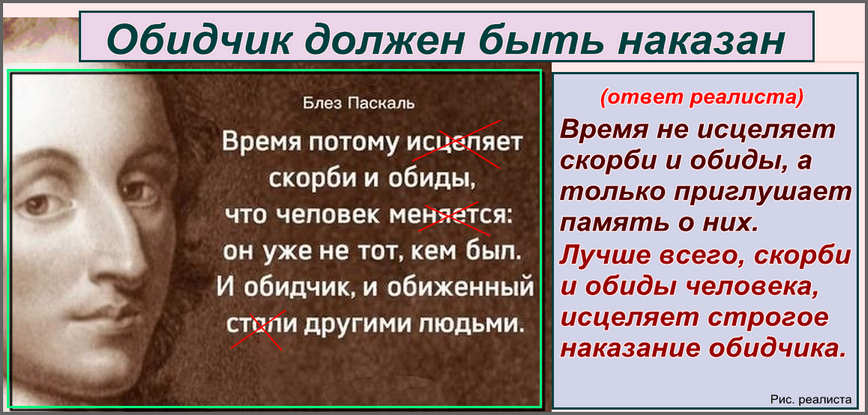 Обидчик должен быть наказан

Блез Паскаль

Время потому исцеляет скорби и обиды, что человек меняется: он уже не тот, кем был. И обидчик, и обиженный стали другими людьми.

(ответ реалиста)

Время не исцеляет скорби и обиды, а только приглушает память о них. Лучше всего, скорби и обиды человека, исцеляет строгое наказание обидчика.

Рис. реалиста